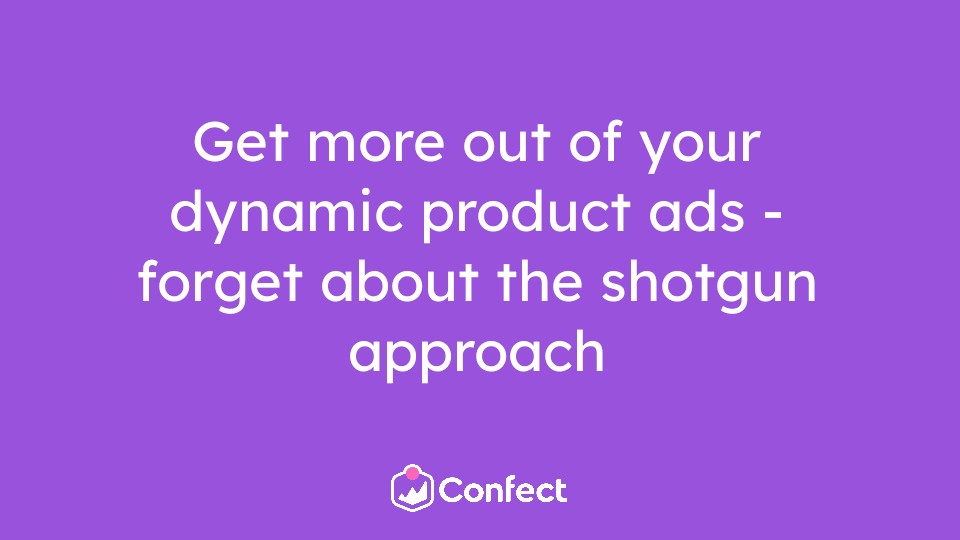 Get more out of your dynamic product ads - forget about the shotgun approach

Confect